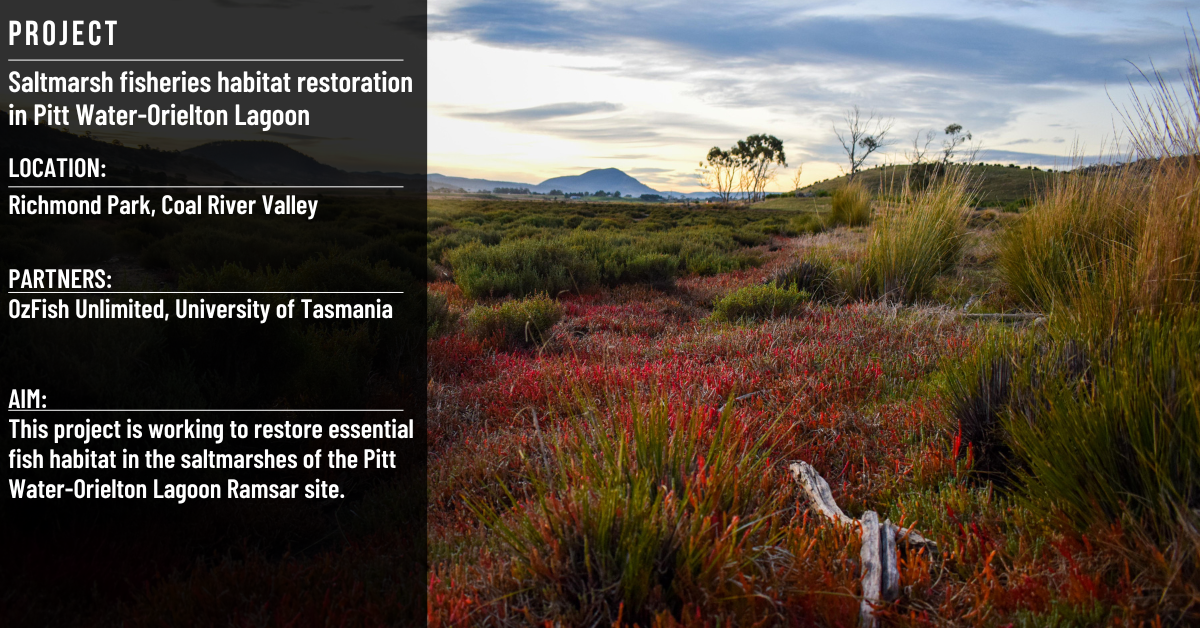 PROJECT

Saltmarsh fisheries habitat restoration in Pitt Water-Orielton Lagoon

LOCATION:

Richmond Park, Coal River Valley

PARTNERS:

OzFish Unlimited, University of Tasmania

AIM:

This project is working to restore essential fish habitat in the saltmarshes of the Pitt Water-Orielton Lagoon Ramsar site.